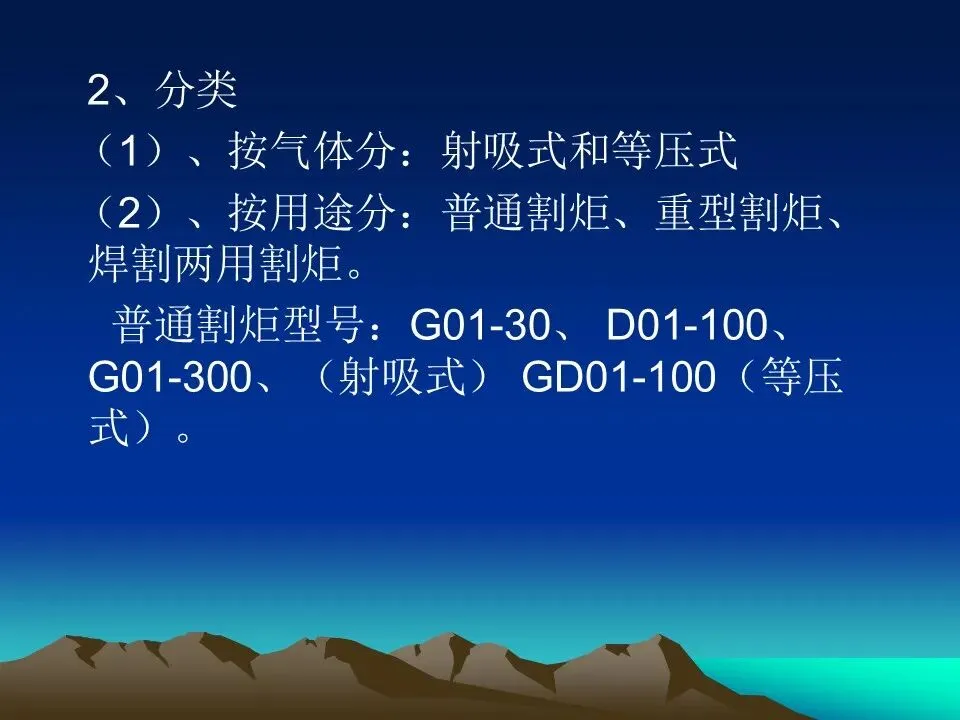 2、分类
（1）、按气体分：射吸式和等压式
（2）、按用途分：普通割炬、重型割炬、焊割两用割炬。
普通割炬型号：G01-30、 D01-100、G01-300、（射吸式） GD01-100（等压式）。